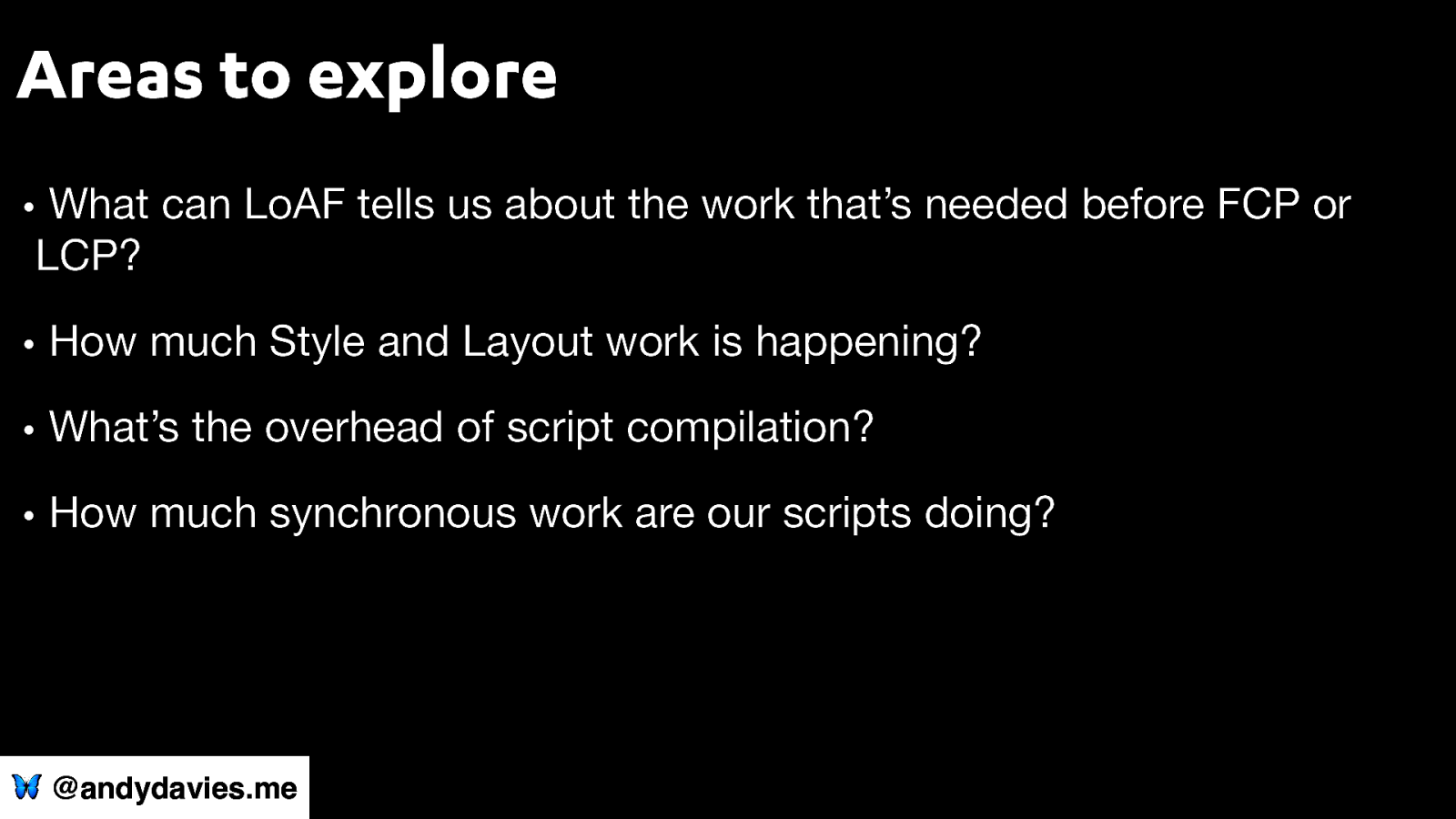 Areas to explore

• What can LoAF tells us about the work that's needed before FCP or LCP?

• How much Style and Layout work is happening?

• What's the overhead of script compilation?

• How much synchronous work are our scripts doing?

@andydavies.me